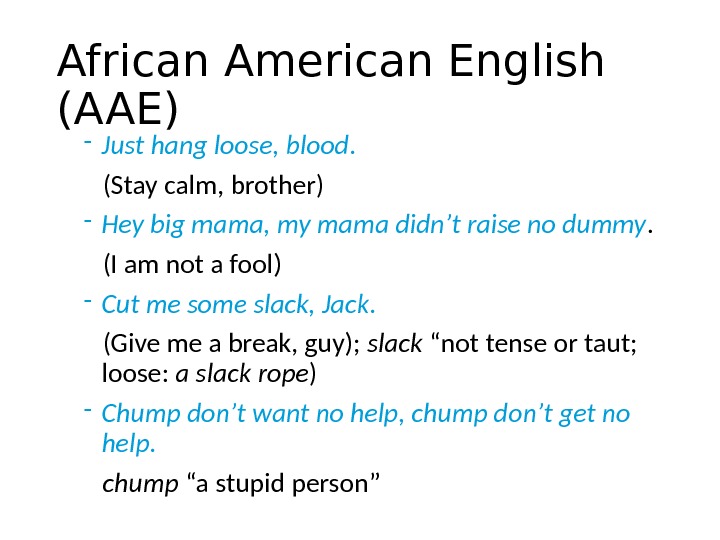 African American English (AAE)

- Just hang loose, blood.

(Stay calm, brother)

- Hey big mama, my mama didn’t raise no dummy.

(I am not a fool)

- Cut me some slack, Jack.

(Give me a break, guy); slack “not tense or taut; loose: a slack rope)

- Chump don’t want no help, chump don’t get no help.

chump “a stupid person”